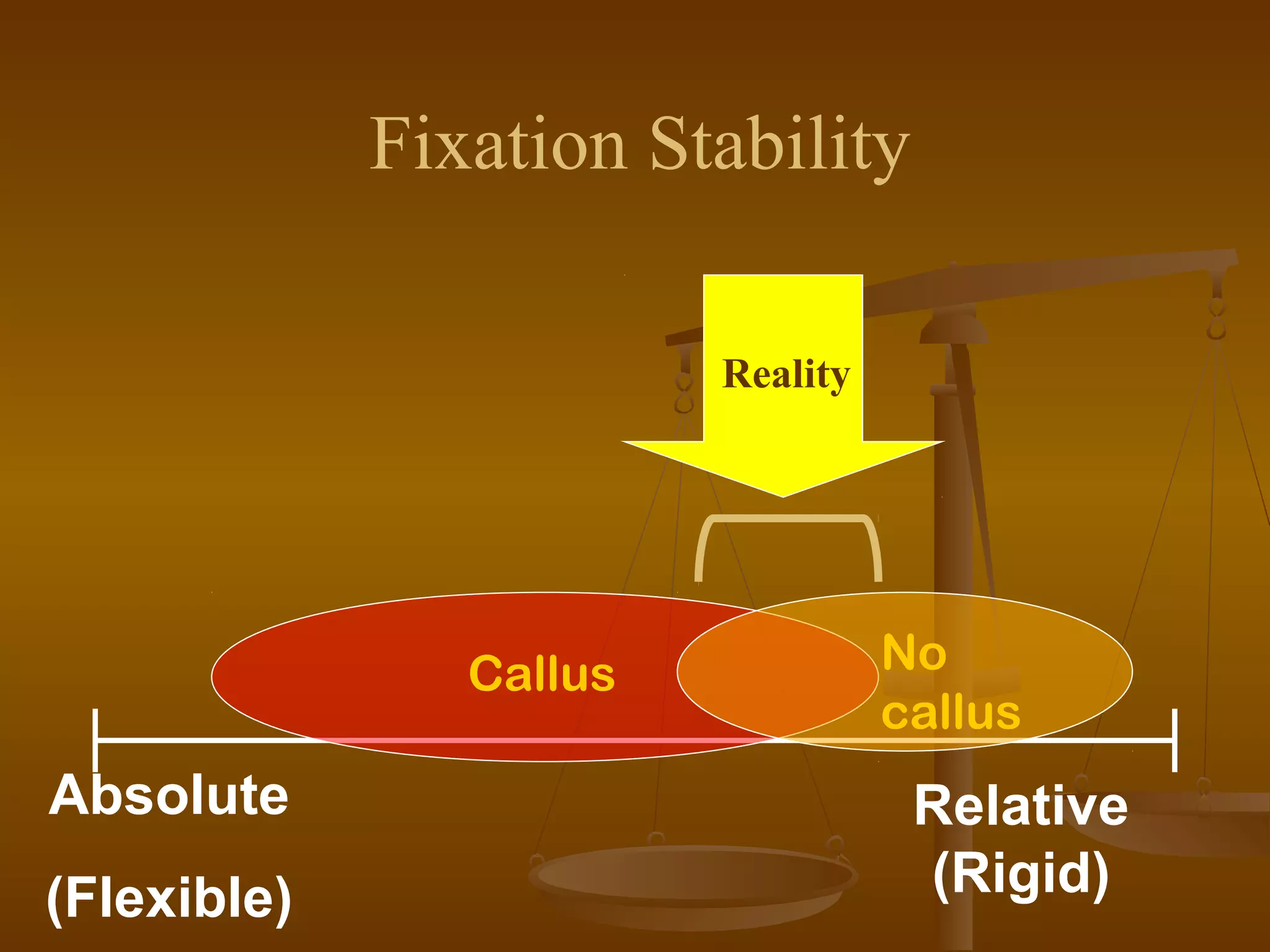 Fixation Stability

Reality

Callus

No callus

Absolute

(Flexible)

Relative

(Rigid)